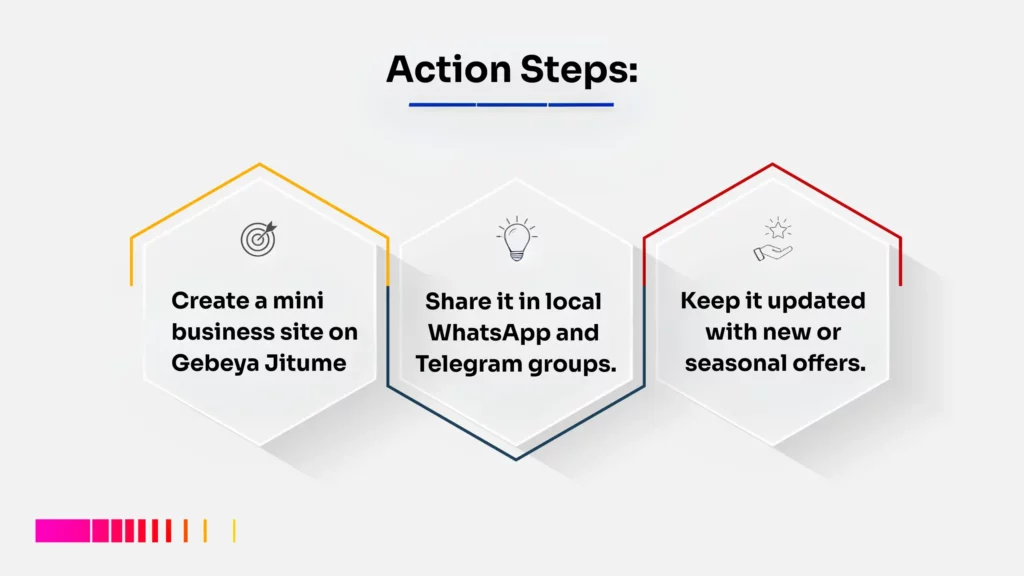 Action Steps:

Create a mini business site on Gebeya Jitume

Share it in local WhatsApp and Telegram groups.

Keep it updated with new or seasonal offers.